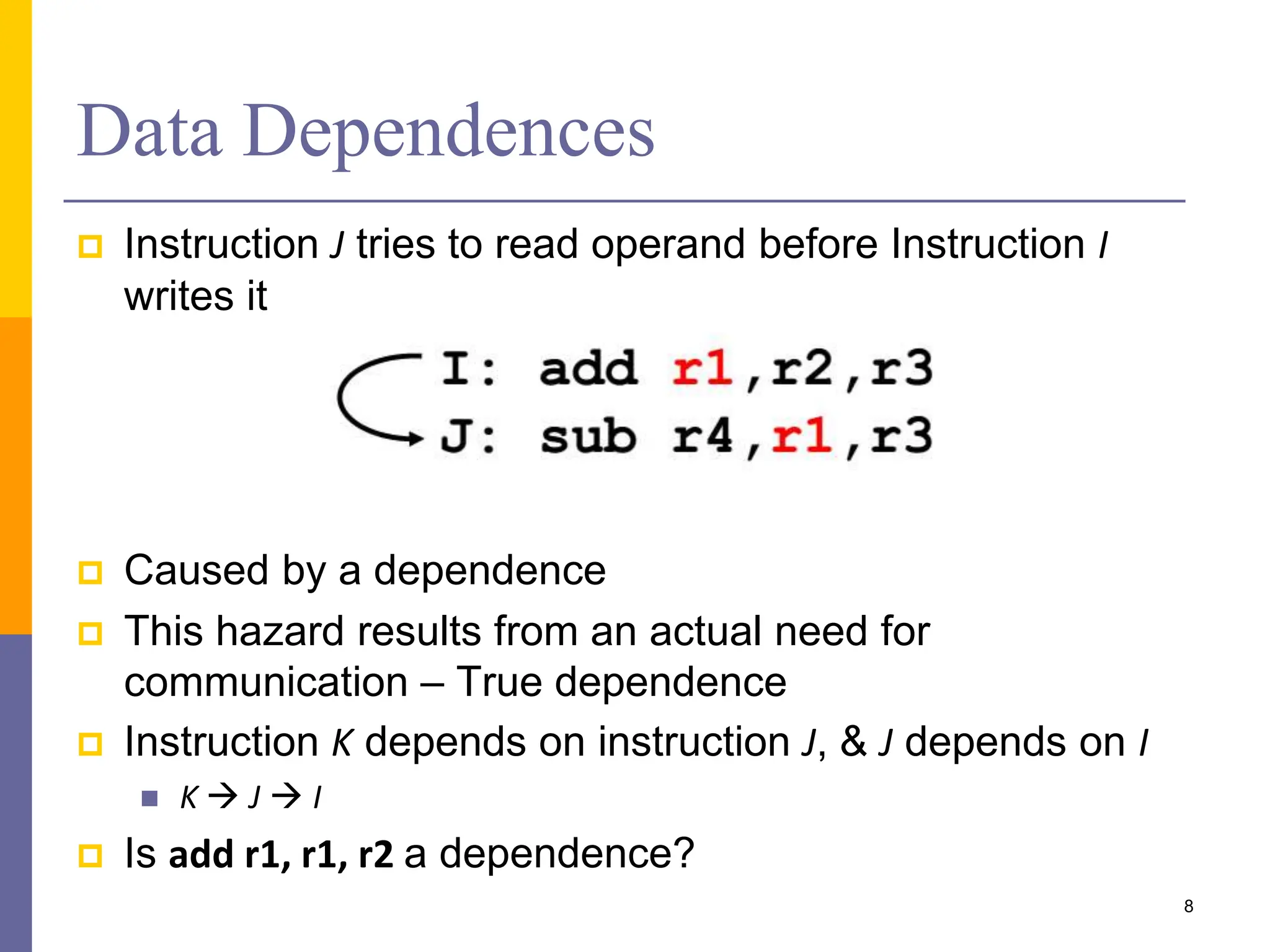 Data Dependences

Instruction J tries to read operand before Instruction I writes it

I: add r1,r2,r3
J: sub r4,r1,r3

Caused by a dependence

This hazard results from an actual need for communication – True dependence

Instruction K depends on instruction J, & J depends on I

K → J → I

Is add r1, r1, r2 a dependence?

8